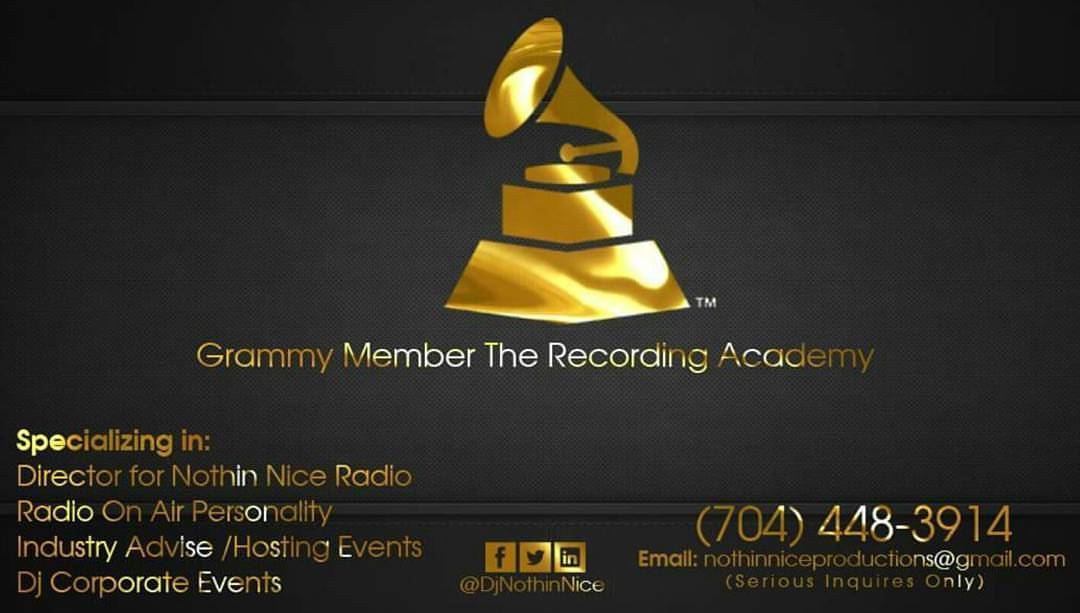 TM

Grammy Member The Recording Academy

Specializing in:
Director for Nothin Nice Radio
Radio On Air Personality
Industry Advise /Hosting Events
Dj Corporate Events

f in
@DjNothinNice

(704) 448-3914
Email: nothinniceproductions@gmail.com
(Serious Inquires Only)